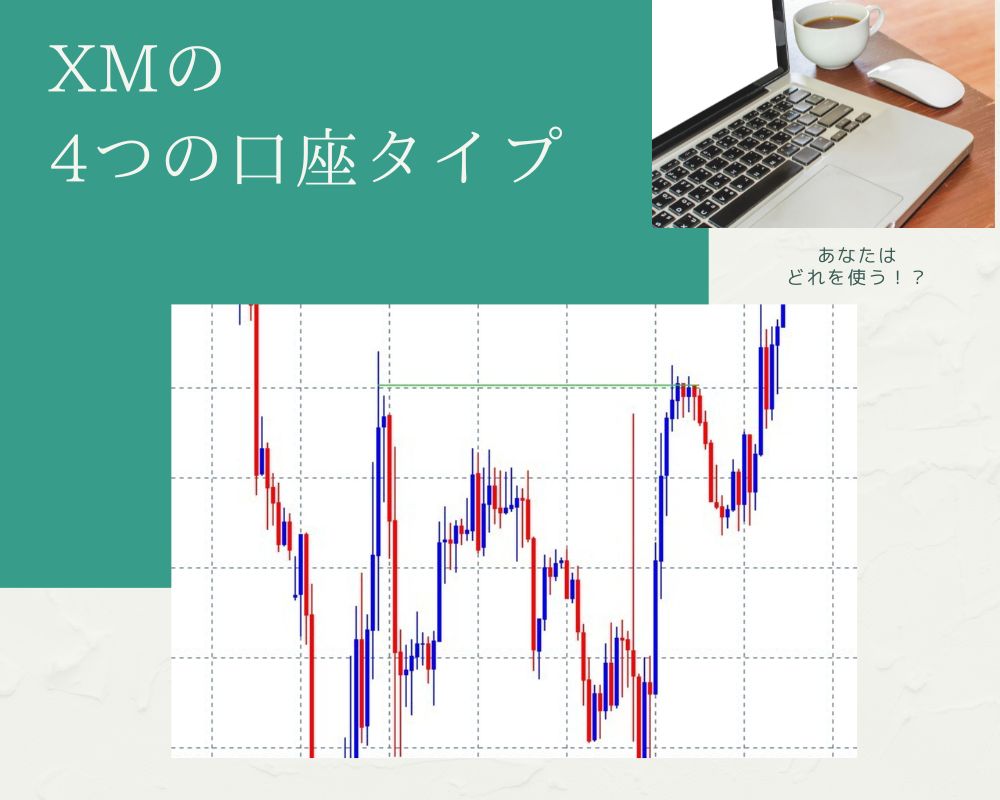 XMの
4つの口座タイプ

あなたは
どれを使う！？